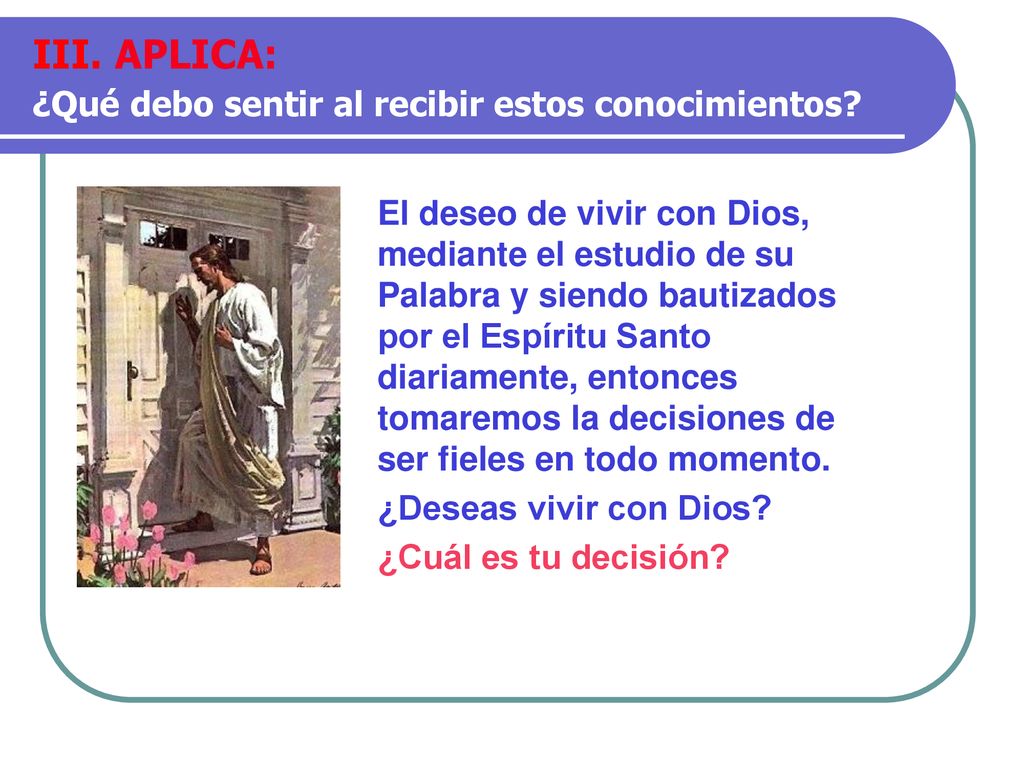 III. APLICA:
¿Qué debo sentir al recibir estos conocimientos?

El deseo de vivir con Dios, mediante el estudio de su Palabra y siendo bautizados por el Espíritu Santo diariamente, entonces tomaremos la decisiones de ser fieles en todo momento.

¿Deseas vivir con Dios?

¿Cuál es tu decisión?